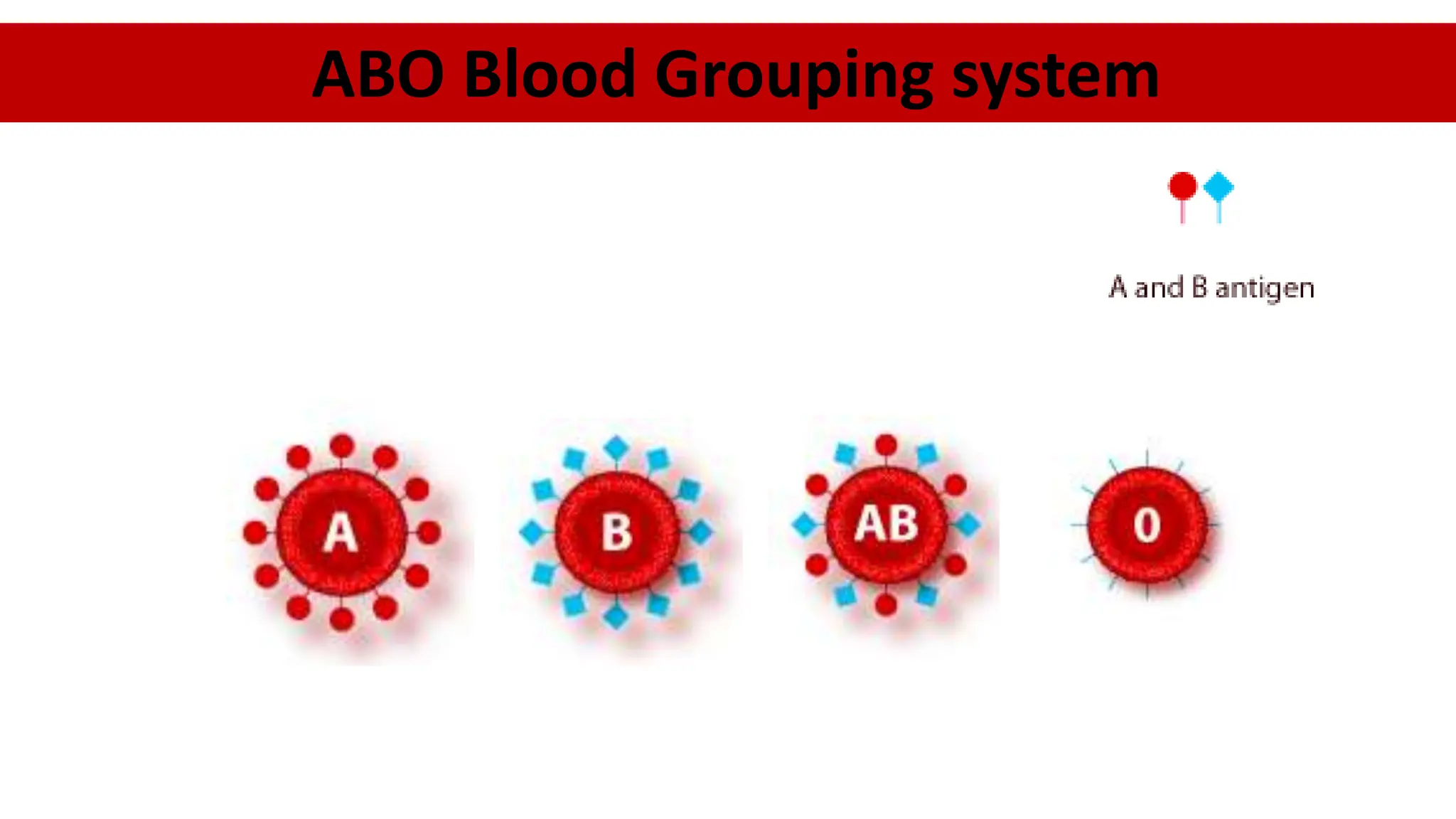 ABO Blood Grouping system

A and B antigen

A

B

AB

0